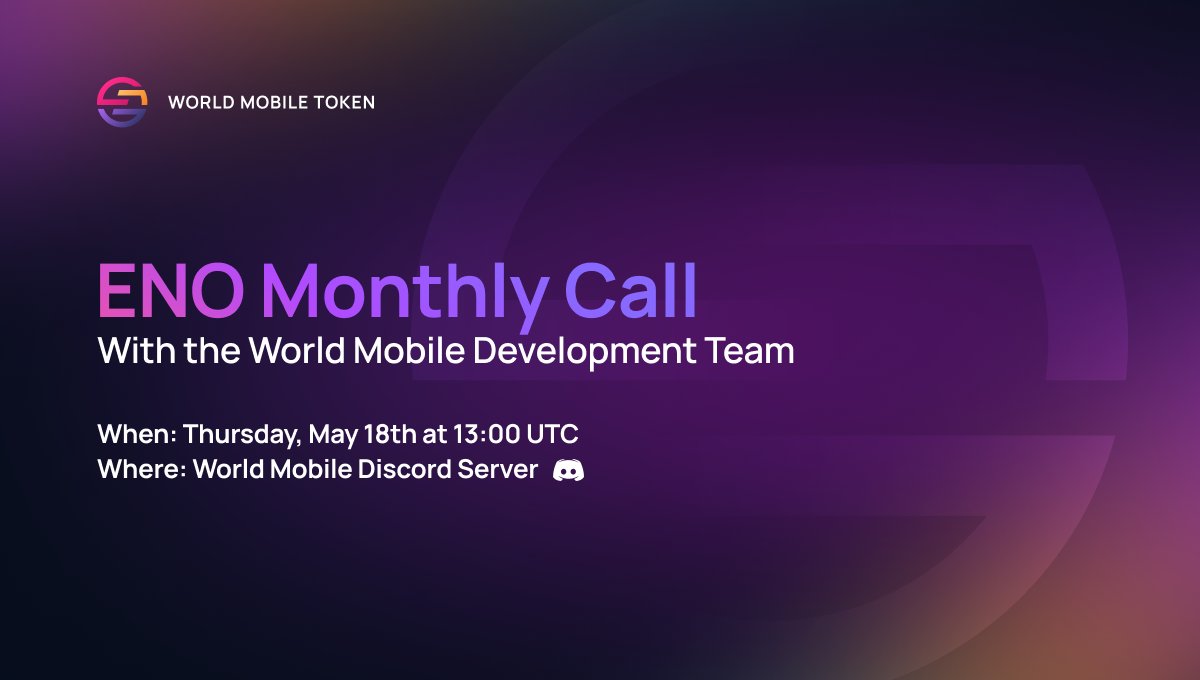 WORLD MOBILE TOKEN

ENO Monthly Call
With the World Mobile Development Team

When: Thursday, May 18th at 13:00 UTC
Where: World Mobile Discord Server